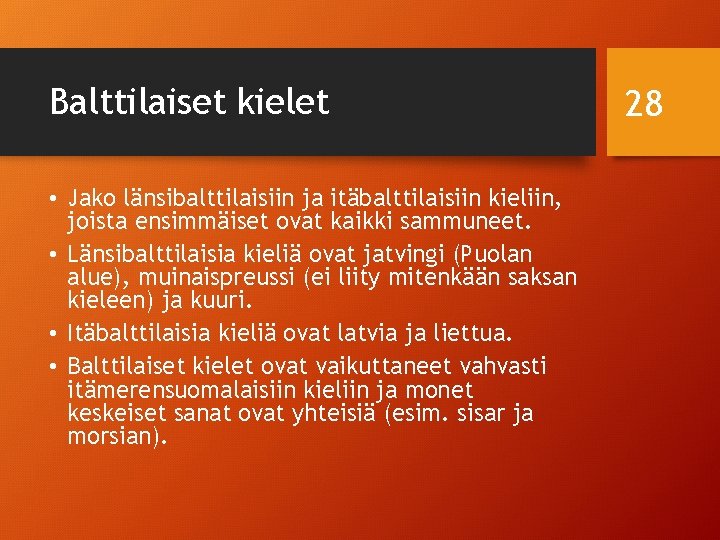 Balttilaiset kielet

28

• Jako länsibalttilaisiin ja itäbalttilaisiin kieliin, joista ensimmäiset ovat kaikki sammuneet.
• Länsibalttilaisia kieliä ovat jatvingi (Puolan alue), muinaispreussi (ei liity mitenkään saksan kieleen) ja kuuri.
• Itäbalttilaisia kieliä ovat latvia ja liettua.
• Balttilaiset kielet ovat vaikuttaneet vahvasti itämerensuomalaisiin kieliin ja monet keskeiset sanat ovat yhteisiä (esim. sisar ja morsian).